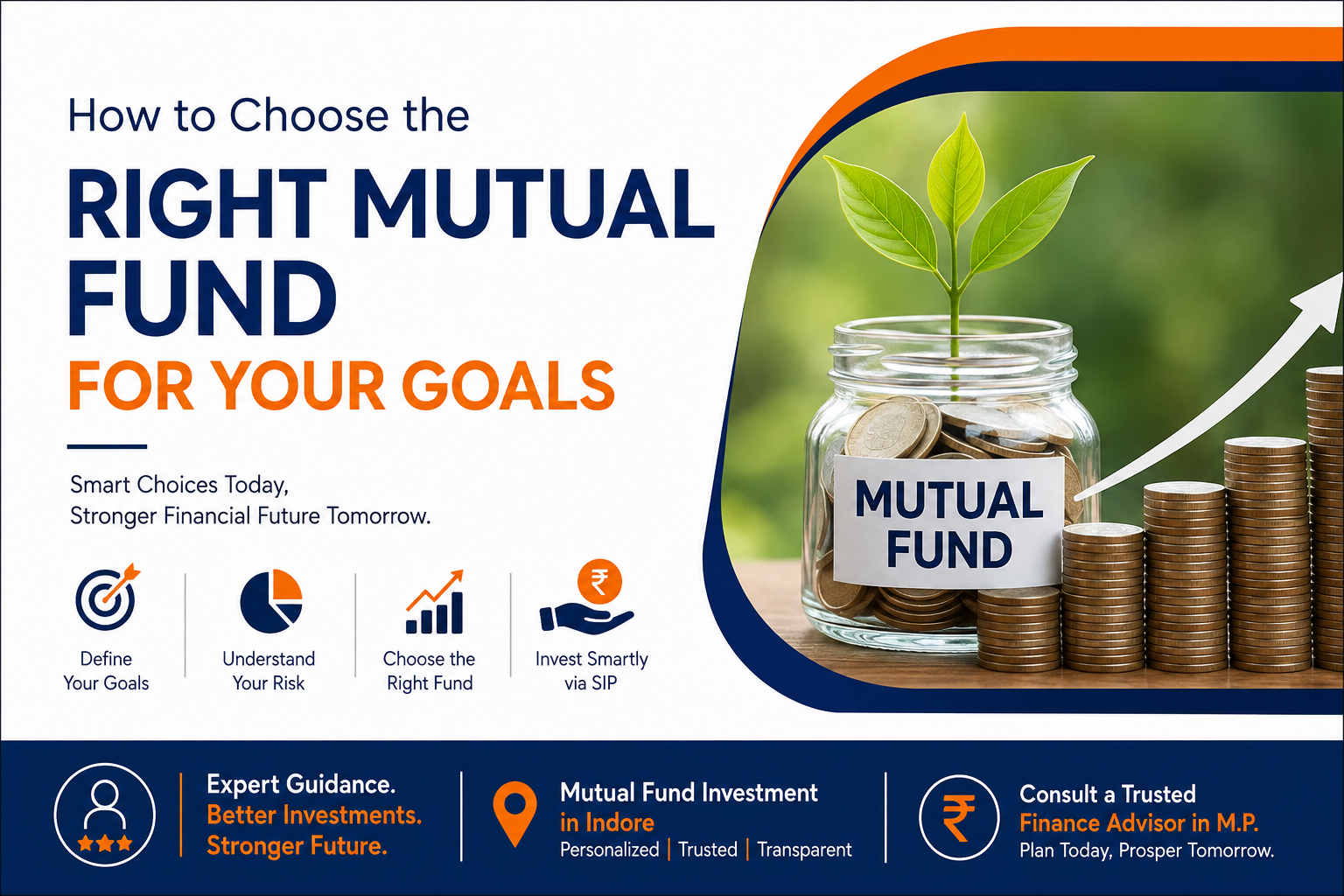 How to Choose the
RIGHT MUTUAL FUND
FOR YOUR GOALS

Smart Choices Today,
Stronger Financial Future Tomorrow.

Define Your Goals

Understand Your Risk

Choose the Right Fund

₹
Invest Smartly via SIP

MUTUAL FUND

Expert Guidance.
Better Investments.
Stronger Future.

Mutual Fund Investment
in Indore
Personalized | Trusted | Transparent

₹
Consult a Trusted
Finance Advisor in M.P.
Plan Today, Prosper Tomorrow.